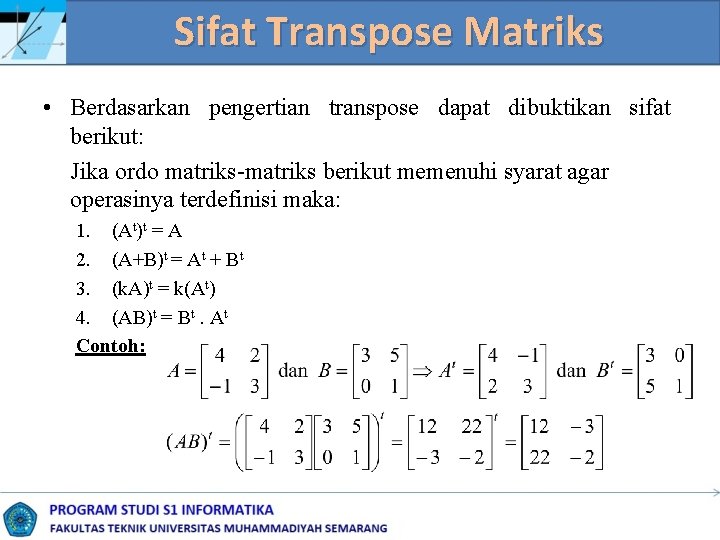 Sifat Transpose Matriks

• Berdasarkan pengertian transpose dapat dibuktikan sifat berikut:

Jika ordo matriks-matriks berikut memenuhi syarat agar operasinya terdefinisi maka:

1. $(A^t)^t = A$
2. $(A+B)^t = A^t + B^t$
3. $(kA)^t = k(A^t)$
4. $(AB)^t = B^t . A^t$

Contoh:

$A = \begin{bmatrix} 4 & 2 \\ -1 & 3 \end{bmatrix}$ dan $B = \begin{bmatrix} 3 & 5 \\ 0 & 1 \end{bmatrix} \Rightarrow A^t = \begin{bmatrix} 4 & -1 \\ 2 & 3 \end{bmatrix}$ dan $B^t = \begin{bmatrix} 3 & 0 \\ 5 & 1 \end{bmatrix}$

$(AB)^t = \left( \begin{bmatrix} 4 & 2 \\ -1 & 3 \end{bmatrix} \begin{bmatrix} 3 & 5 \\ 0 & 1 \end{bmatrix} \right)^t = \begin{bmatrix} 12 & 22 \\ -3 & -2 \end{bmatrix}^t = \begin{bmatrix} 12 & -3 \\ 22 & -2 \end{bmatrix}$

PROGRAM STUDI S1 INFORMATIKA
FAKULTAS TEKNIK UNIVERSITAS MUHAMMADIYAH SEMARANG